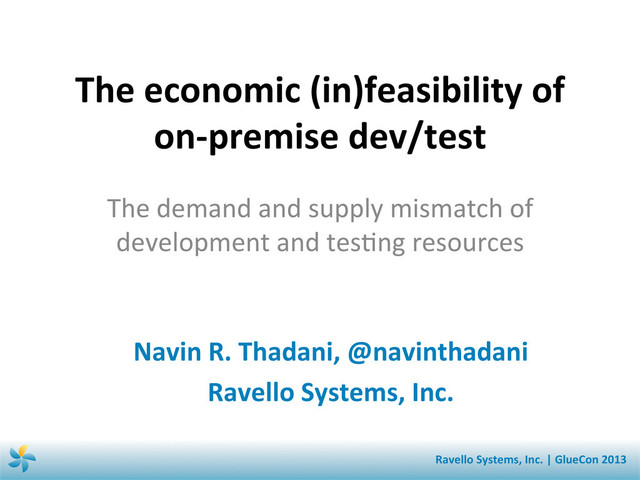 The economic (in)feasibility of on-premise dev/test

The demand and supply mismatch of development and testing resources

Navin R. Thadani, @navinthadani

Ravello Systems, Inc.

Ravello Systems, Inc. | GlueCon 2013